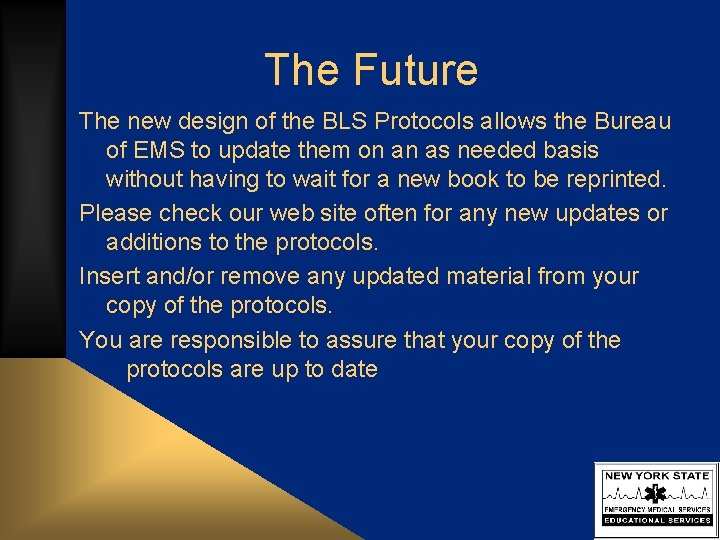 The Future

The new design of the BLS Protocols allows the Bureau of EMS to update them on an as needed basis without having to wait for a new book to be reprinted.

Please check our web site often for any new updates or additions to the protocols.

Insert and/or remove any updated material from your copy of the protocols.

You are responsible to assure that your copy of the protocols are up to date

NEW YORK STATE
EMERGENCY MEDICAL SERVICES
EDUCATIONAL SERVICES